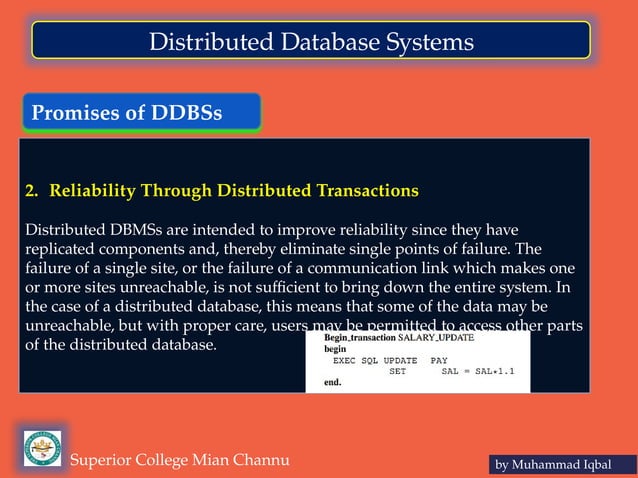 Distributed Database Systems

Promises of DDBSs

2. Reliability Through Distributed Transactions

Distributed DBMSs are intended to improve reliability since they have replicated components and, thereby eliminate single points of failure. The failure of a single site, or the failure of a communication link which makes one or more sites unreachable, is not sufficient to bring down the entire system. In the case of a distributed database, this means that some of the data may be unreachable, but with proper care, users may be permitted to access other parts of the distributed database.

Begin_transaction SALARY_UPDATE
begin
EXEC SQL UPDATE PAY
SET SAL = SAL*1.1
end.

Superior College Mian Channu

by Muhammad Iqbal